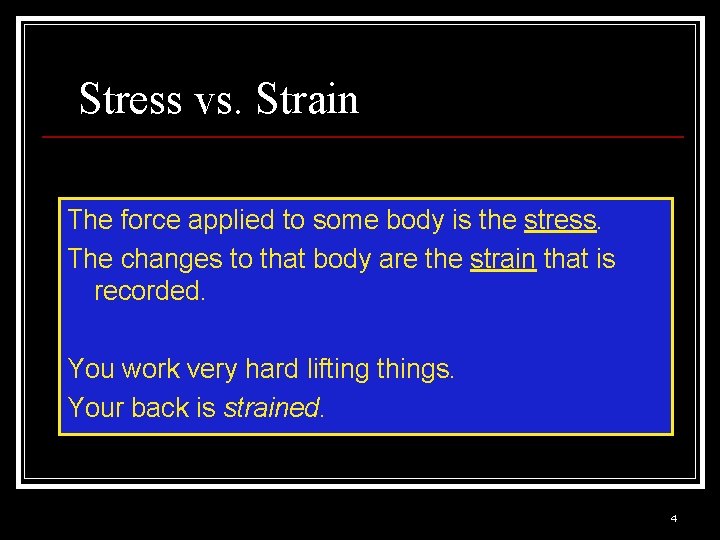 Stress vs. Strain

The force applied to some body is the stress.

The changes to that body are the strain that is recorded.

You work very hard lifting things.

Your back is strained.

4